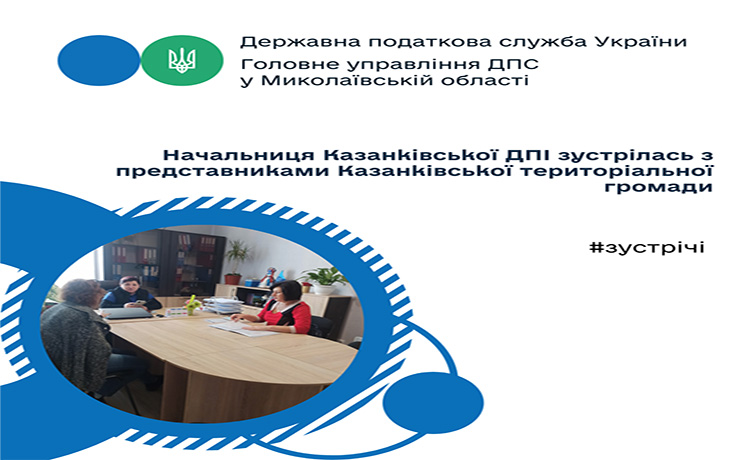 Державна податкова служба України
Головне управління ДПС у Миколаївській області

Начальниця Казанківської ДПІ зустрілась з представниками Казанківської територіальної громади

#зустрічі